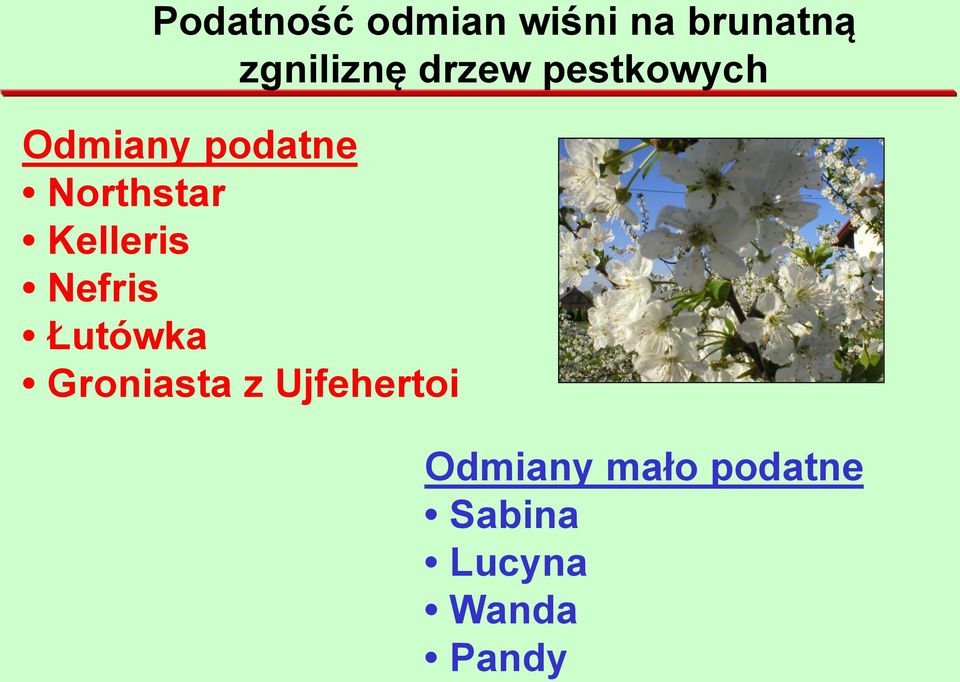 Podatność odmian wiśni na brunatną zgniliznę drzew pestkowych

Odmiany podatne
• Northstar
• Kelleris
• Nefris
• Łutówka
• Groniasta z Ujfehertoi

Odmiany mało podatne
• Sabina
• Lucyna
• Wanda
• Pandy